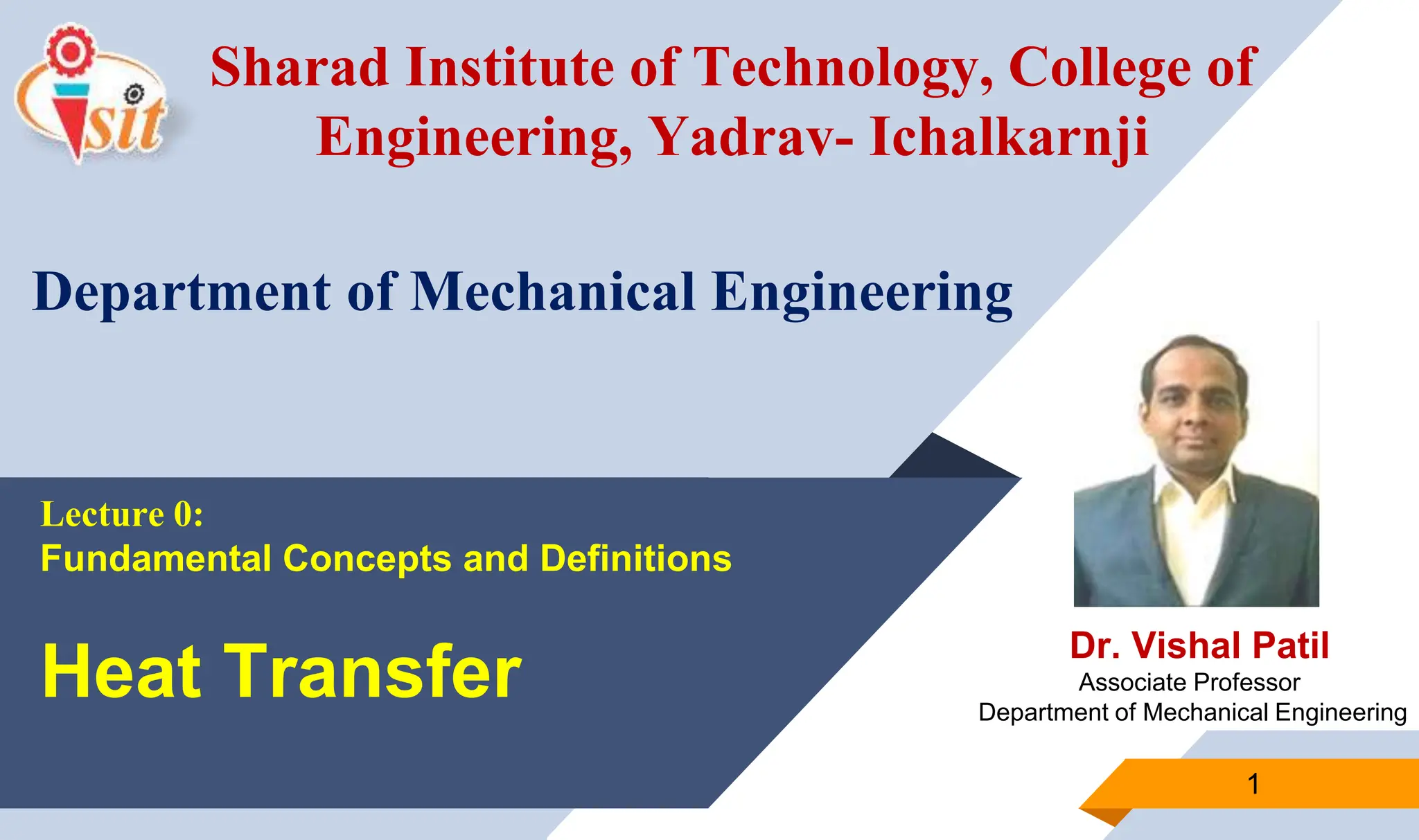 sit

Sharad Institute of Technology, College of Engineering, Yadrav- Ichalkarnji

Department of Mechanical Engineering

Lecture 0:
Fundamental Concepts and Definitions

Heat Transfer

Dr. Vishal Patil
Associate Professor
Department of Mechanical Engineering

1